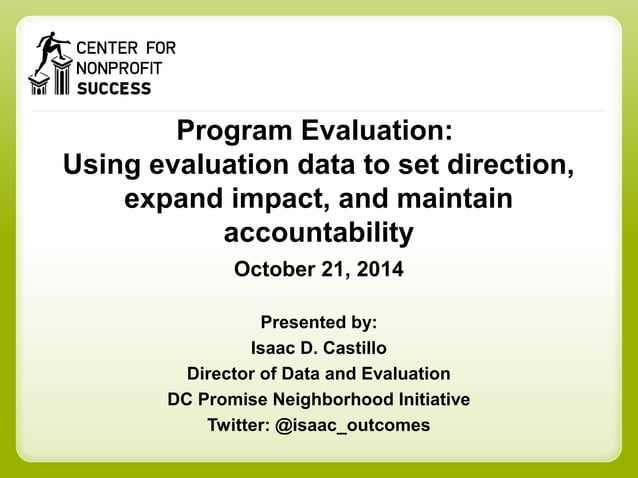 CENTER FOR NONPROFIT SUCCESS

Program Evaluation: Using evaluation data to set direction, expand impact, and maintain accountability

October 21, 2014

Presented by:
Isaac D. Castillo
Director of Data and Evaluation
DC Promise Neighborhood Initiative
Twitter: @isaac_outcomes